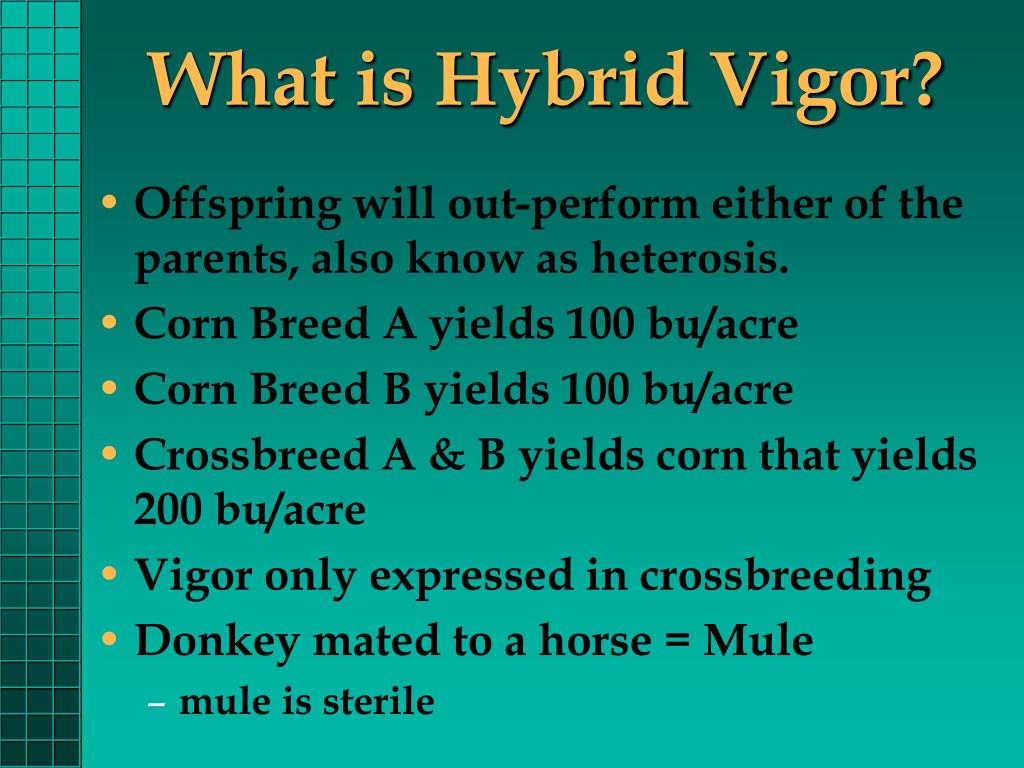 What is Hybrid Vigor?

• Offspring will out-perform either of the parents, also know as heterosis.
• Corn Breed A yields 100 bu/acre
• Corn Breed B yields 100 bu/acre
• Crossbreed A & B yields corn that yields 200 bu/acre
• Vigor only expressed in crossbreeding
• Donkey mated to a horse = Mule
– mule is sterile